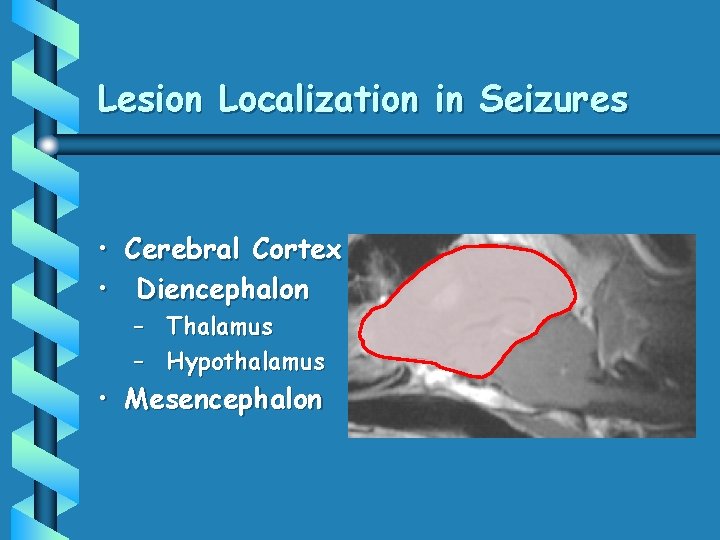 Lesion Localization in Seizures

• Cerebral Cortex
• Diencephalon
– Thalamus
– Hypothalamus
• Mesencephalon